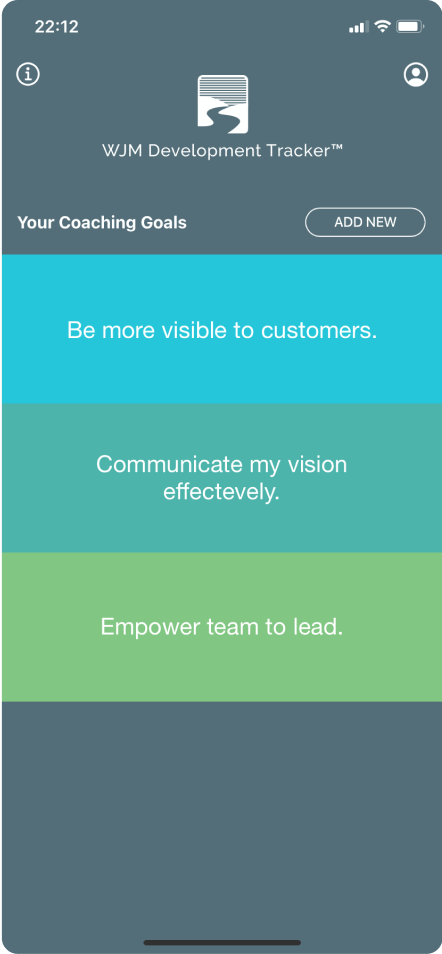 22:12

WJM Development Tracker™

Your Coaching Goals

ADD NEW

Be more visible to customers.

Communicate my vision effectevely.

Empower team to lead.